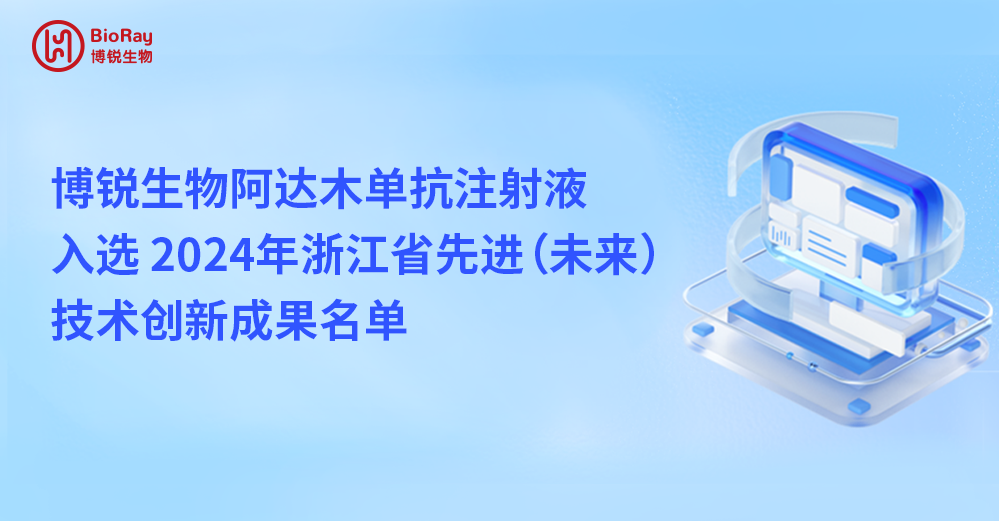 BioRay
博锐生物

博锐生物阿达木单抗注射液
入选 2024年浙江省先进（未来）
技术创新成果名单